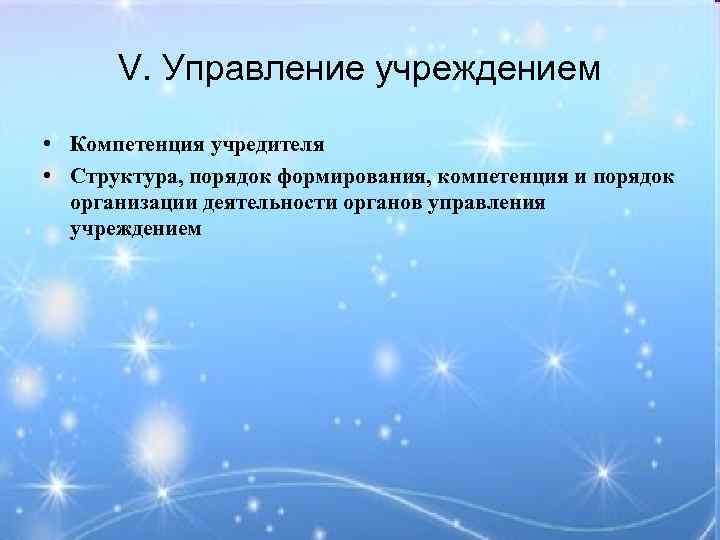 V. Управление учреждением

• Компетенция учредителя
• Структура, порядок формирования, компетенция и порядок организации деятельности органов управления учреждением